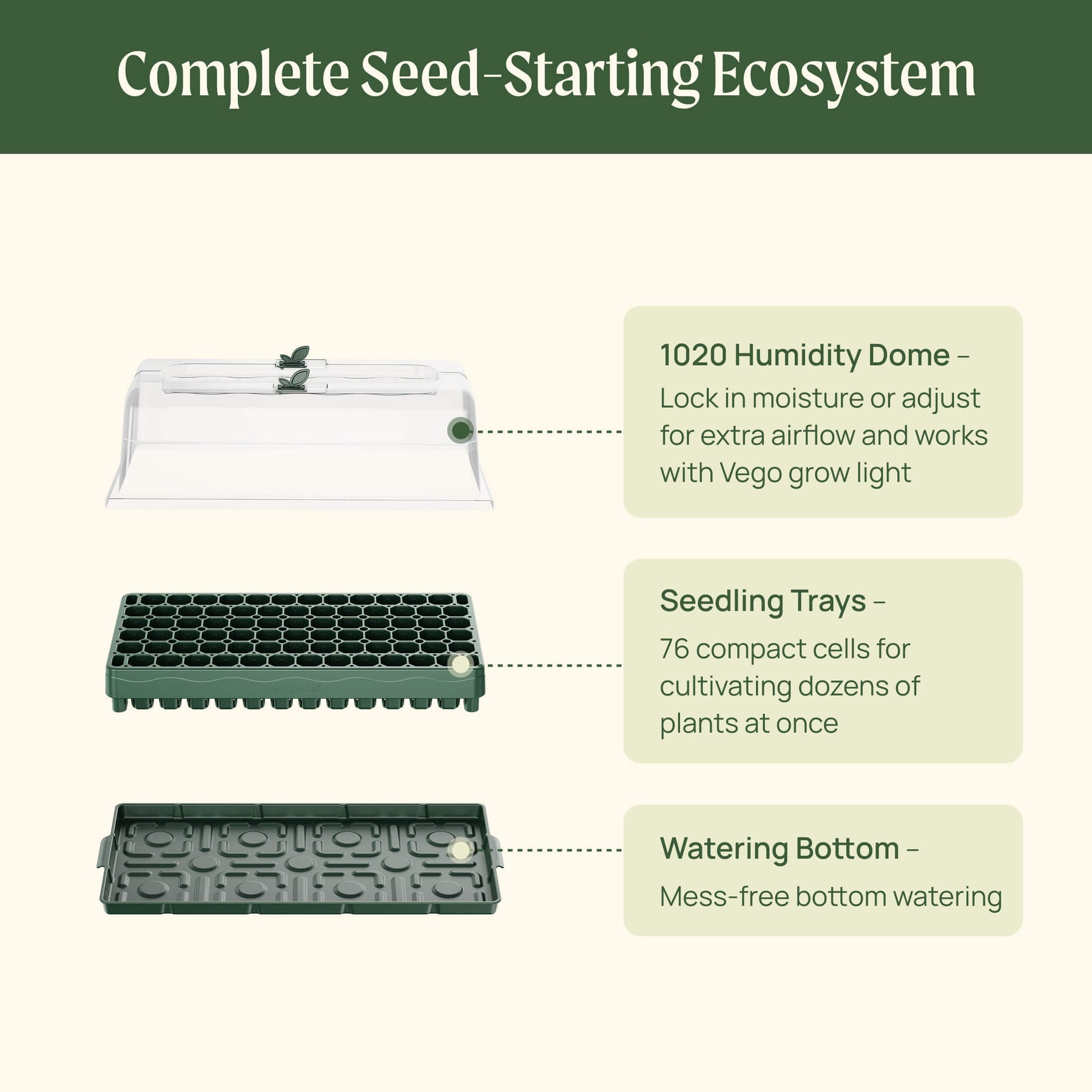 Complete Seed-Starting Ecosystem

1020 Humidity Dome –
Lock in moisture or adjust for extra airflow and works with Vego grow light

Seedling Trays –
76 compact cells for cultivating dozens of plants at once

Watering Bottom –
Mess-free bottom watering